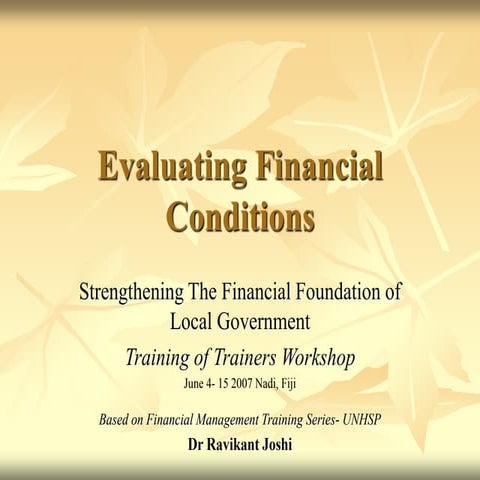 Evaluating Financial Conditions

Strengthening The Financial Foundation of Local Government

Training of Trainers Workshop

June 4- 15 2007 Nadi, Fiji

Based on Financial Management Training Series- UNHSP

Dr Ravikant Joshi